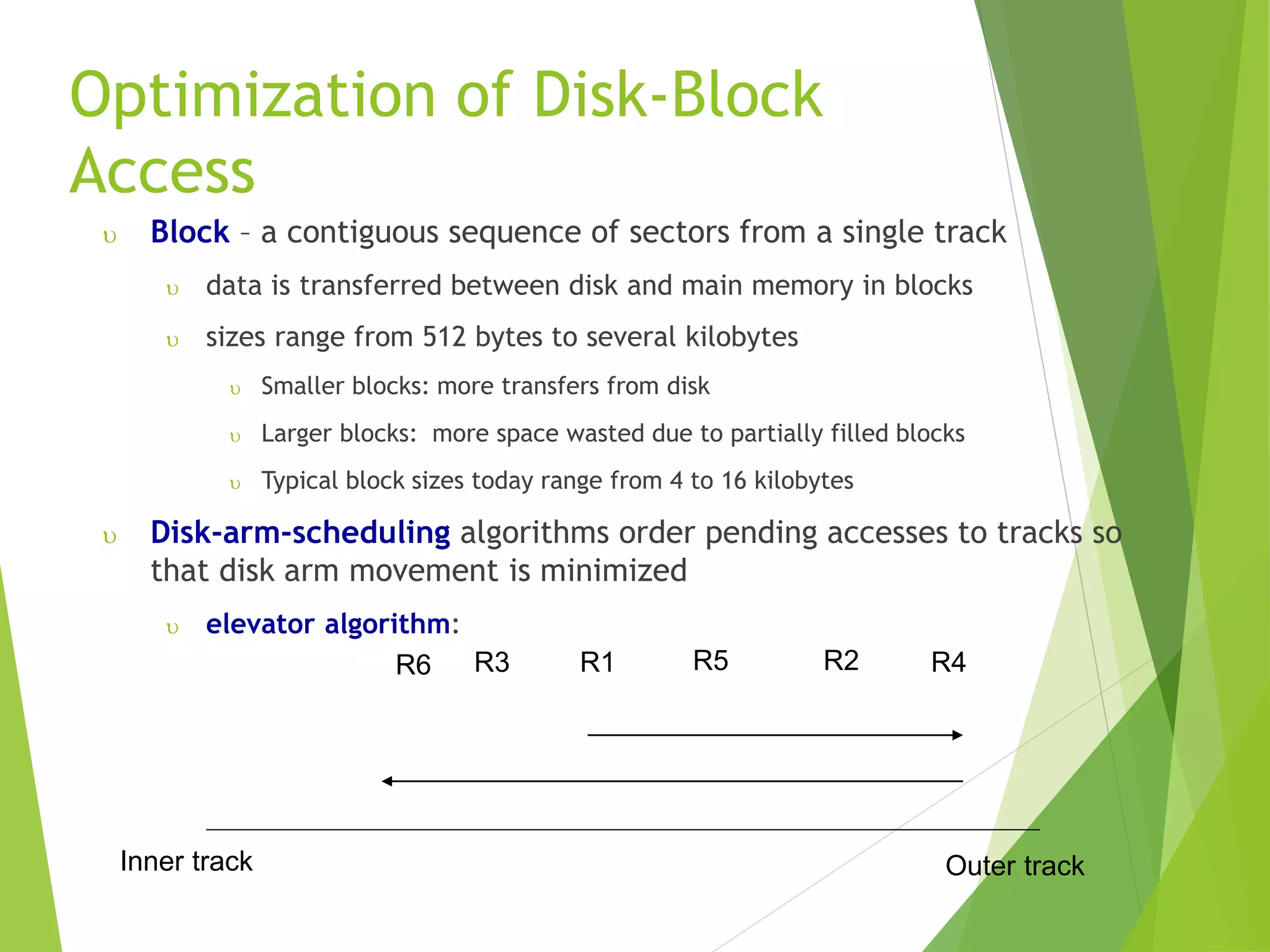 Optimization of Disk-Block Access

υ Block – a contiguous sequence of sectors from a single track

υ data is transferred between disk and main memory in blocks

υ sizes range from 512 bytes to several kilobytes

υ Smaller blocks: more transfers from disk

υ Larger blocks: more space wasted due to partially filled blocks

υ Typical block sizes today range from 4 to 16 kilobytes

υ Disk-arm-scheduling algorithms order pending accesses to tracks so that disk arm movement is minimized

υ elevator algorithm:

R6 R3 R1 R5 R2 R4

Inner track

Outer track